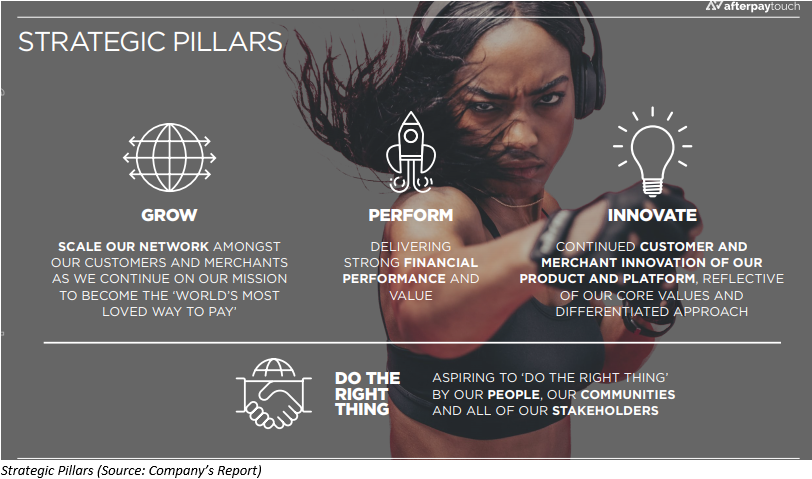 afterpaytouch

STRATEGIC PILLARS

GROW

SCALE OUR NETWORK AMONGST OUR CUSTOMERS AND MERCHANTS AS WE CONTINUE ON OUR MISSION TO BECOME THE 'WORLD'S MOST LOVED WAY TO PAY'

PERFORM

DELIVERING STRONG FINANCIAL PERFORMANCE AND VALUE

INNOVATE

CONTINUED CUSTOMER AND MERCHANT INNOVATION OF OUR PRODUCT AND PLATFORM, REFLECTIVE OF OUR CORE VALUES AND DIFFERENTIATED APPROACH

DO THE RIGHT THING

ASPIRING TO 'DO THE RIGHT THING' BY OUR PEOPLE, OUR COMMUNITIES AND ALL OF OUR STAKEHOLDERS

Strategic Pillars (Source: Company's Report)